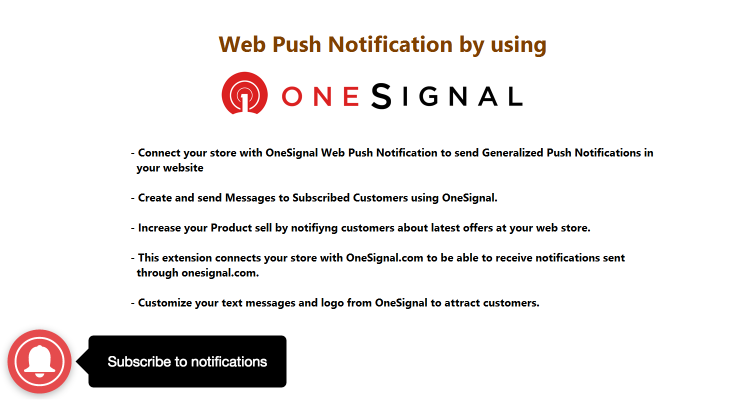 Web Push Notification by using

ONESIGNAL

- Connect your store with OneSignal Web Push Notification to send Generalized Push Notifications in your website

- Create and send Messages to Subscribed Customers using OneSignal.

- Increase your Product sell by notifiyng customers about latest offers at your web store.

- This extension connects your store with OneSignal.com to be able to receive notifications sent through onesignal.com.

- Customize your text messages and logo from OneSignal to attract customers.

Subscribe to notifications